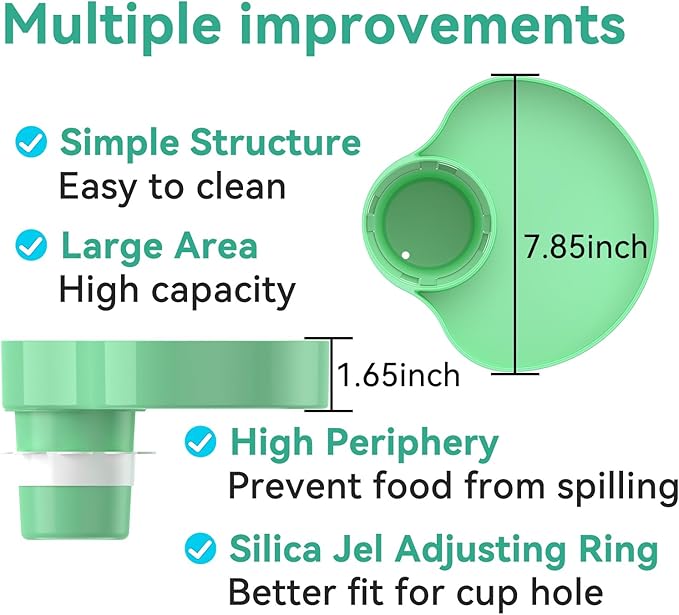 Multiple improvements

Simple Structure
Easy to clean

Large Area
High capacity

7.85inch

1.65inch

High Periphery
Prevent food from spilling

Silica Jel Adjusting Ring
Better fit for cup hole